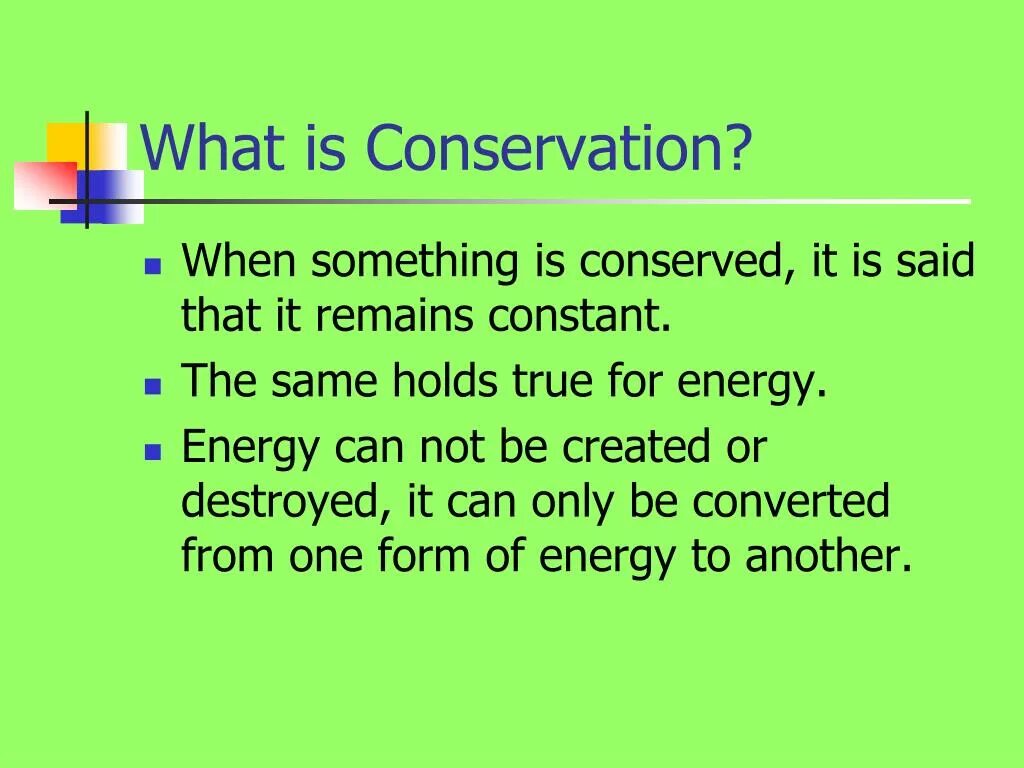 What is Conservation?

- When something is conserved, it is said that it remains constant.
- The same holds true for energy.
- Energy can not be created or destroyed, it can only be converted from one form of energy to another.